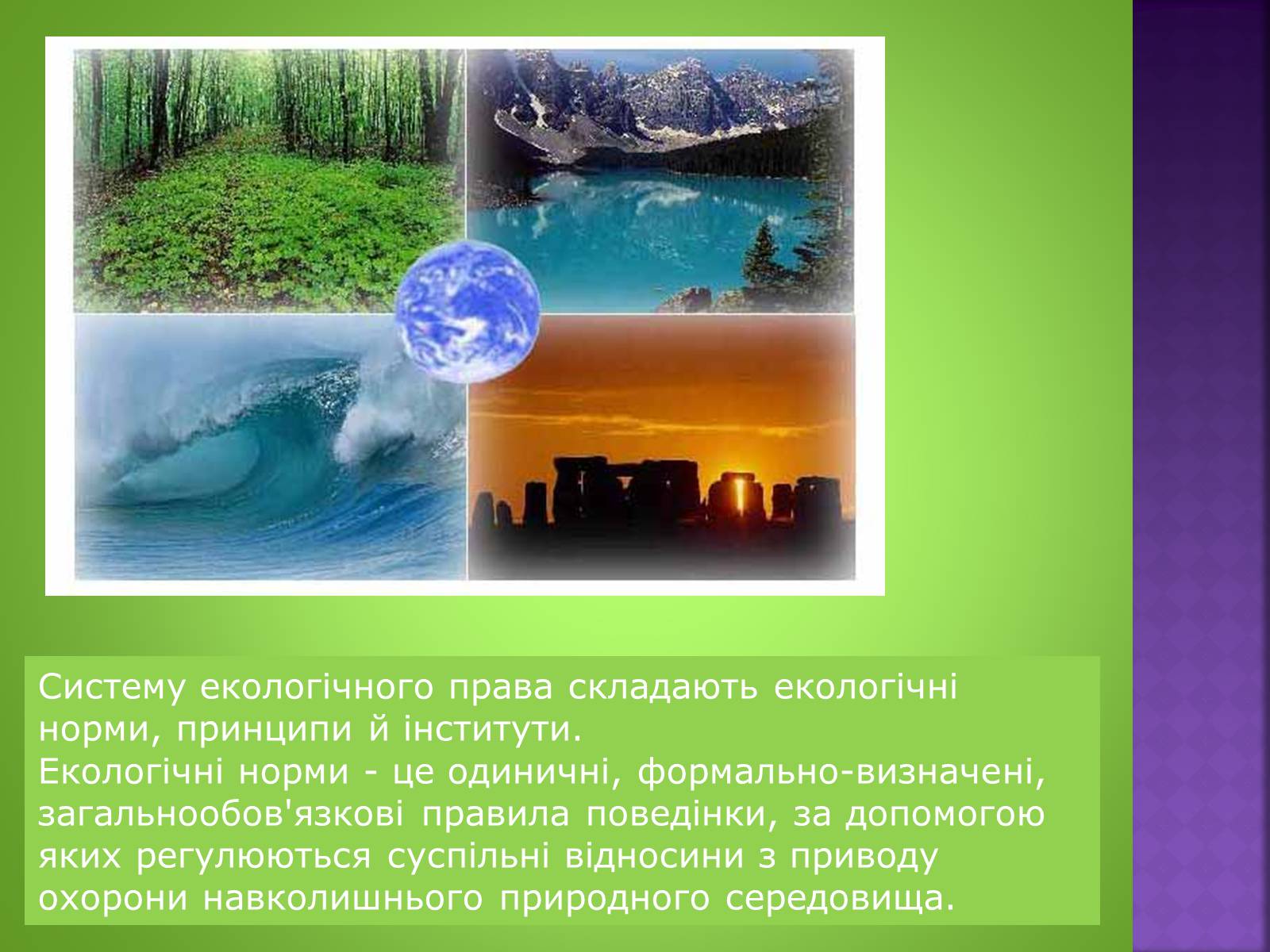 Систему екологічного права складають екологічні норми, принципи й інститути.
Екологічні норми - це одиничні, формально-визначені, загальнообов'язкові правила поведінки, за допомогою яких регулюються суспільні відносини з приводу охорони навколишнього природного середовища.